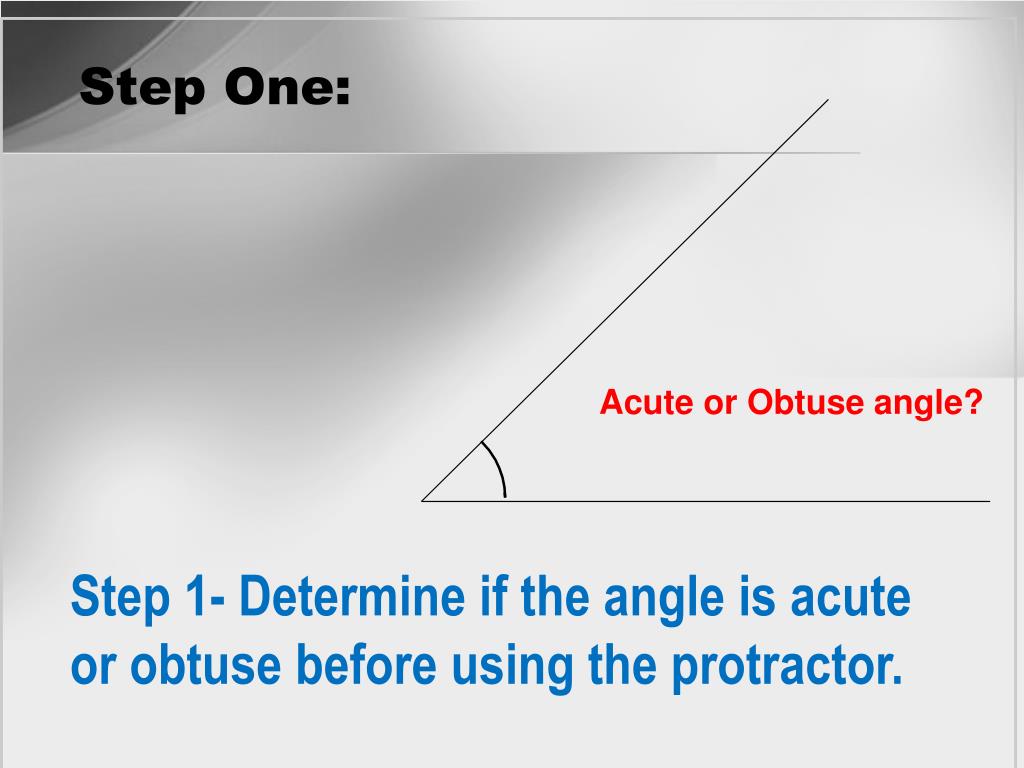 Step One:

Acute or Obtuse angle?

Step 1- Determine if the angle is acute or obtuse before using the protractor.